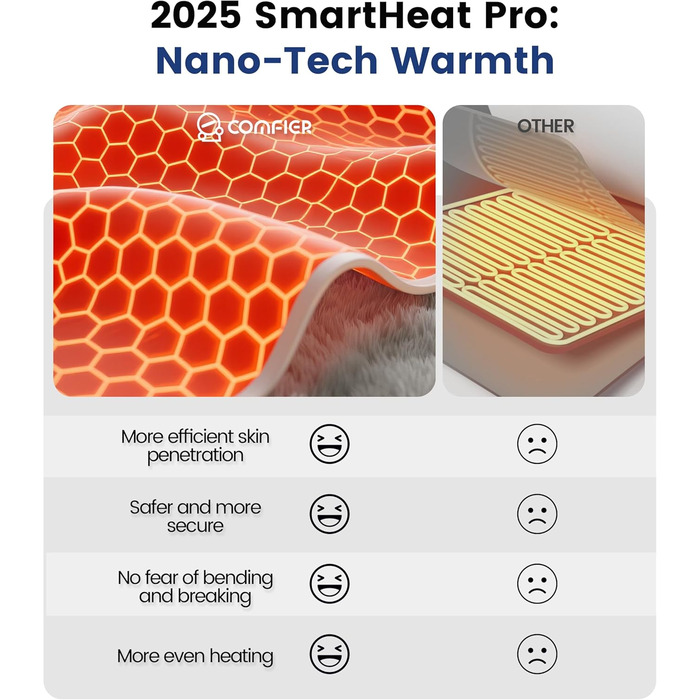 2025 SmartHeat Pro:
Nano-Tech Warmth

COMFIER

OTHER

More efficient skin penetration

Safer and more secure

No fear of bending and breaking

More even heating